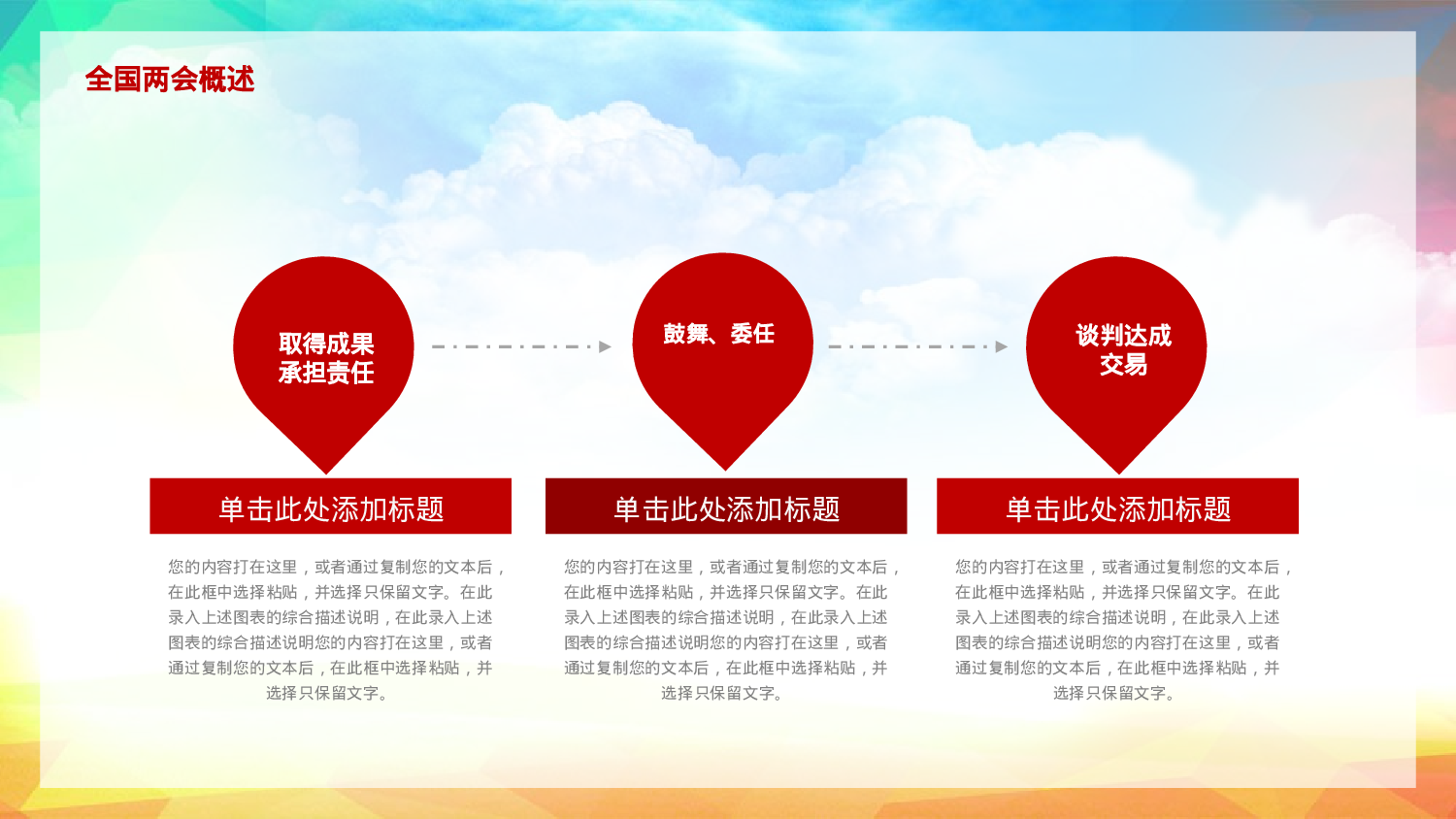 全国两会概述

取得成果
承担责任

鼓舞、委任

谈判达成
交易

单击此处添加标题

您的内容打在这里，或者通过复制您的文本后，在此框中选择粘贴，并选择只保留文字。在此录入上述图表的综合描述说明，在此录入上述图表的综合描述说明您的内容打在这里，或者通过复制您的文本后，在此框中选择粘贴，并选择只保留文字。

单击此处添加标题

您的内容打在这里，或者通过复制您的文本后，在此框中选择粘贴，并选择只保留文字。在此录入上述图表的综合描述说明，在此录入上述图表的综合描述说明您的内容打在这里，或者通过复制您的文本后，在此框中选择粘贴，并选择只保留文字。

单击此处添加标题

您的内容打在这里，或者通过复制您的文本后，在此框中选择粘贴，并选择只保留文字。在此录入上述图表的综合描述说明，在此录入上述图表的综合描述说明您的内容打在这里，或者通过复制您的文本后，在此框中选择粘贴，并选择只保留文字。